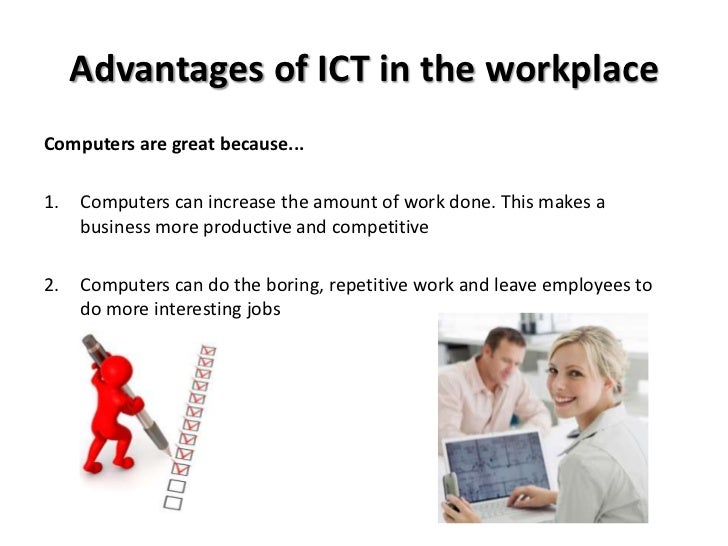 Advantages of ICT in the workplace

Computers are great because...

1. Computers can increase the amount of work done. This makes a business more productive and competitive

2. Computers can do the boring, repetitive work and leave employees to do more interesting jobs